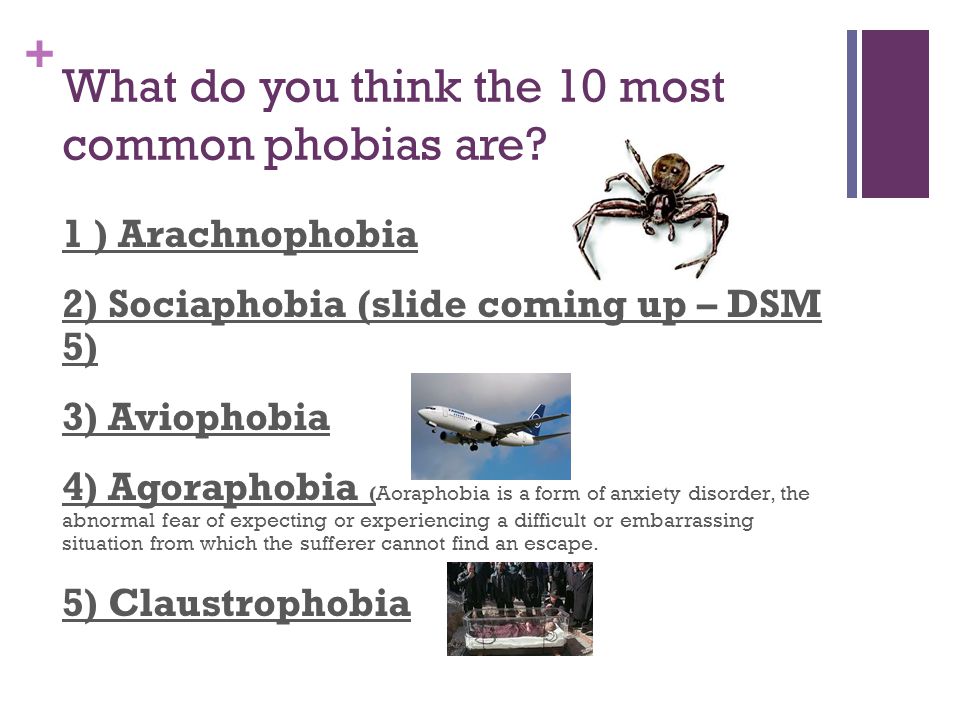 +

What do you think the 10 most common phobias are?

1 ) Arachnophobia

2) Sociaphobia (slide coming up – DSM 5)

3) Aviophobia

4) Agoraphobia (Aoraphobia is a form of anxiety disorder, the abnormal fear of expecting or experiencing a difficult or embarrassing situation from which the sufferer cannot find an escape.

5) Claustrophobia